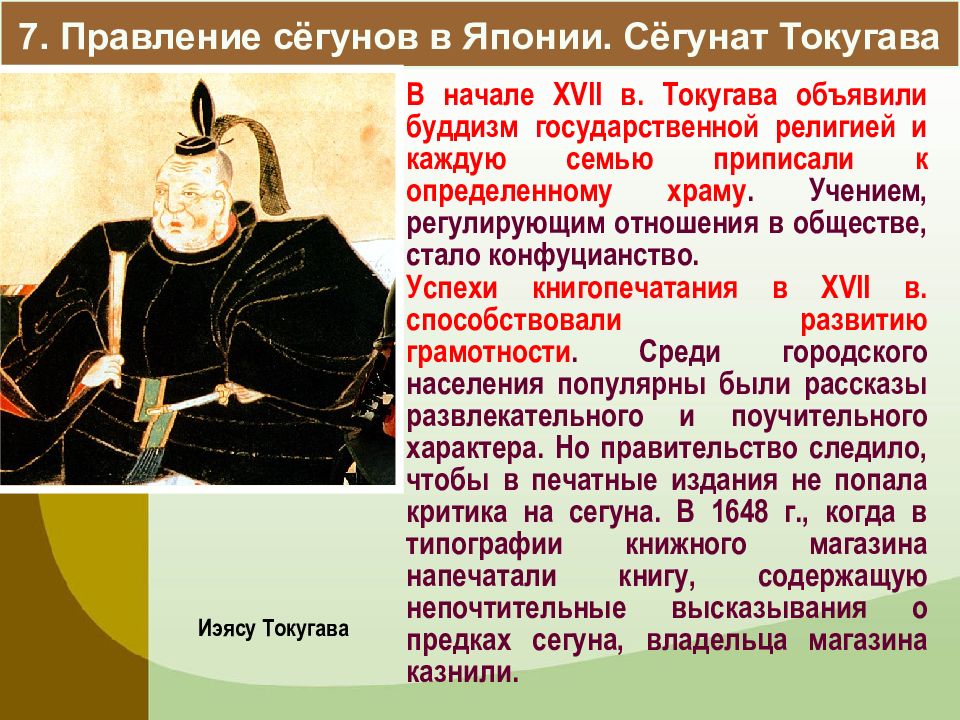 7. Правление сёгунов в Японии. Сёгунат Токугава

В начале XVII в. Токугава объявили буддизм государственной религией и каждую семью приписали к определенному храму. Учением, регулирующим отношения в обществе, стало конфуцианство.
Успехи книгопечатания в XVII в. способствовали развитию грамотности. Среди городского населения популярны были рассказы развлекательного и поучительного характера. Но правительство следило, чтобы в печатные издания не попала критика на сегуна. В 1648 г., когда в типографии книжного магазина напечатали книгу, содержащую непочтительные высказывания о предках сегуна, владельца магазина казнили.

Иэясу Токугава